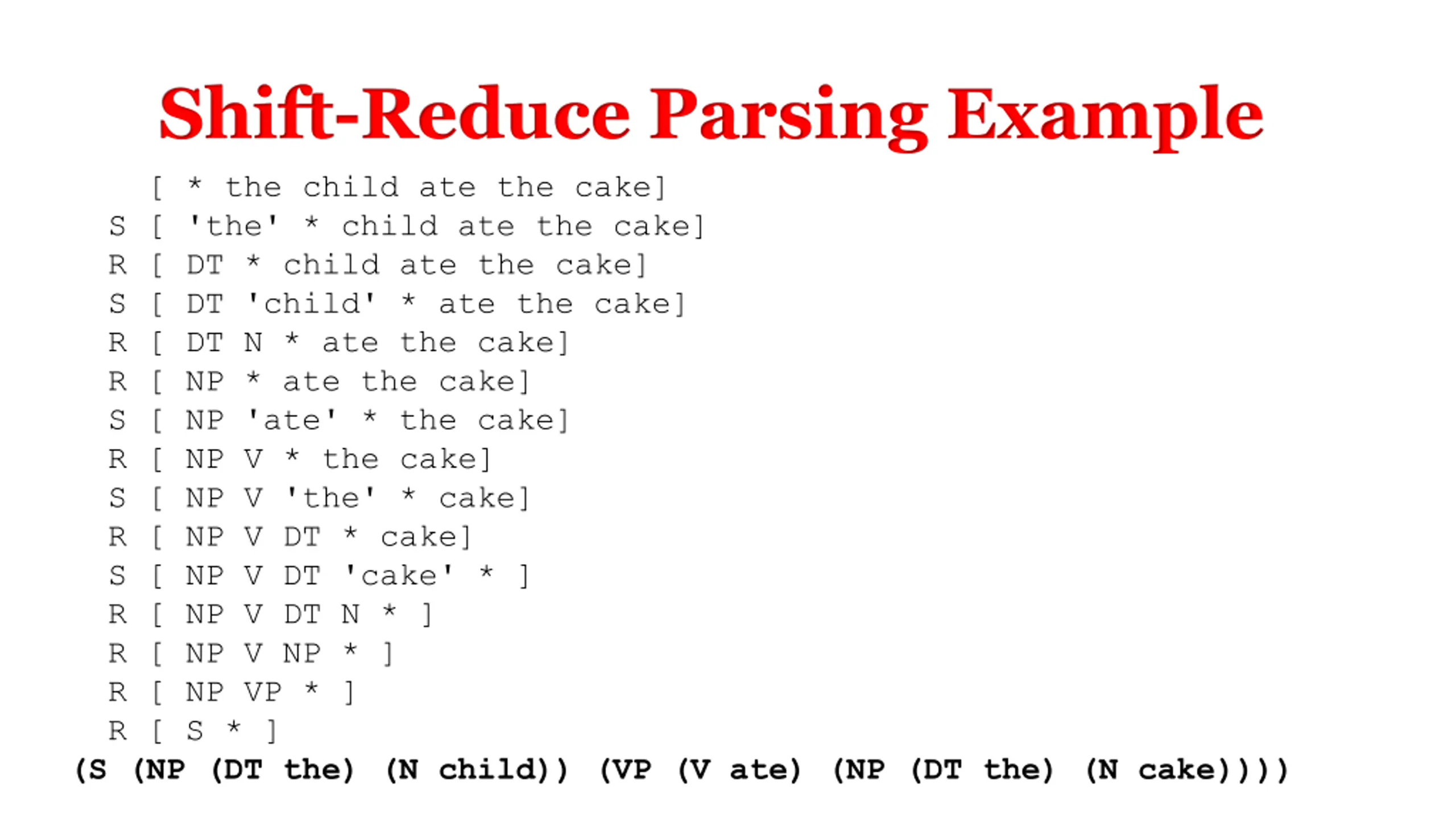 Shift-Reduce Parsing Example

[ * the child ate the cake]
S [ 'the' * child ate the cake]
R [ DT * child ate the cake]
S [ DT 'child' * ate the cake]
R [ DT N * ate the cake]
R [ NP * ate the cake]
S [ NP 'ate' * the cake]
R [ NP V * the cake]
S [ NP V 'the' * cake]
R [ NP V DT * cake]
S [ NP V DT 'cake' * ]
R [ NP V DT N * ]
R [ NP V NP * ]
R [ NP VP * ]
R [ S * ]
(S (NP (DT the) (N child)) (VP (V ate) (NP (DT the) (N cake))))